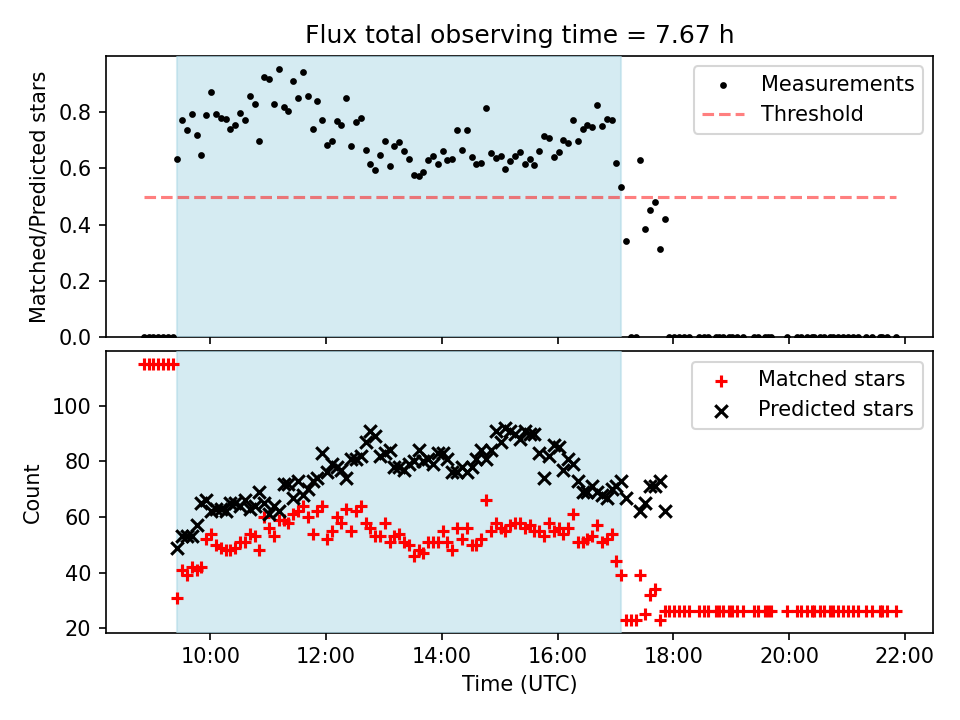 Flux total observing time = 7.67 h

Matched/Predicted stars

0.8
0.6
0.4
0.2
0.0

Measurements
Threshold

Count

100
80
60
40
20

Matched stars
Predicted stars

10:00
12:00
14:00
16:00
18:00
20:00
22:00

Time (UTC)